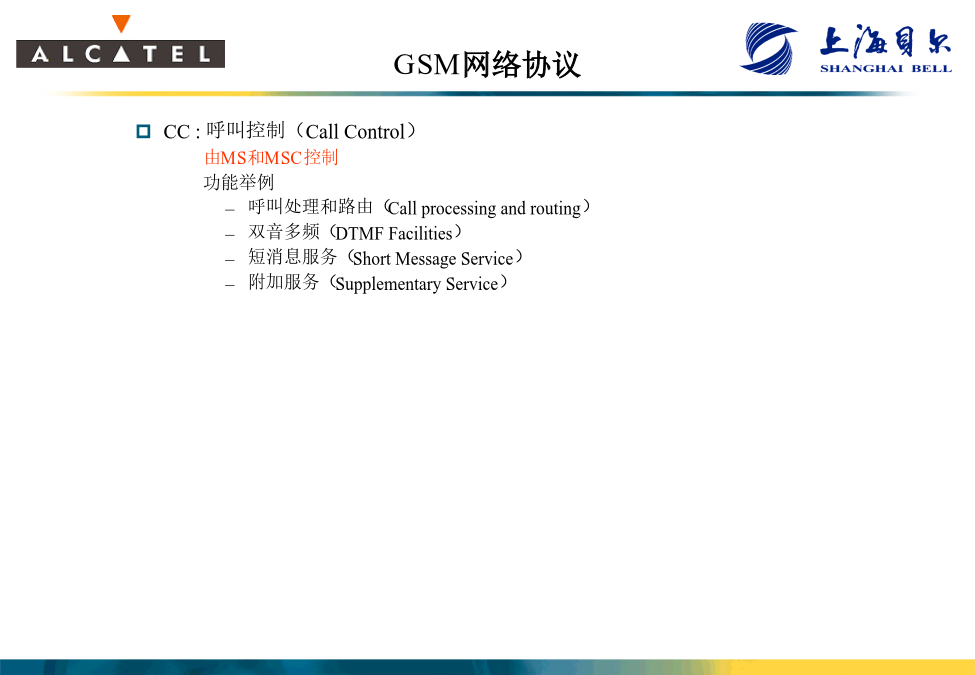 ALCATEL

GSM网络协议

上海贝尔
SHANGHAI BELL

CC : 呼叫控制（Call Control）
由MS和MSC控制
功能举例
– 呼叫处理和路由（Call processing and routing）
– 双音多频（DTMF Facilities）
– 短消息服务（Short Message Service）
– 附加服务（Supplementary Service）